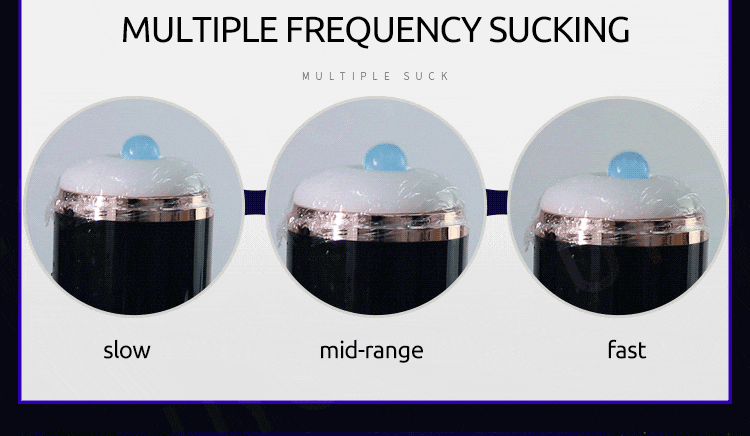 MULTIPLE FREQUENCY SUCKING

MULTIPLE SUCK

slow

mid-range

fast